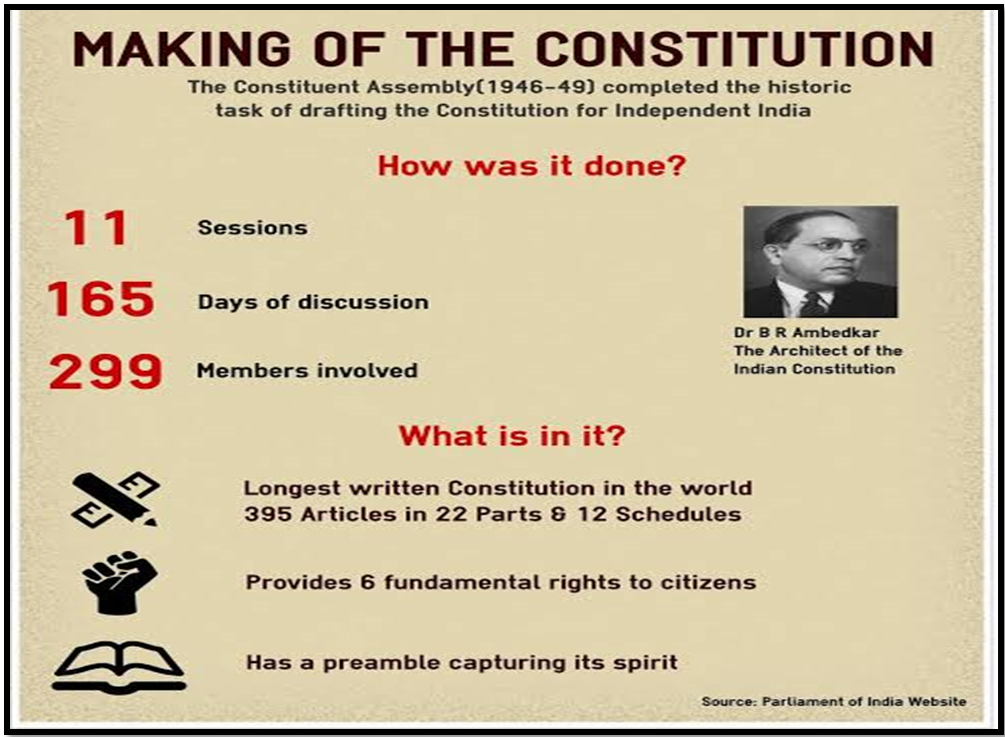 MAKING OF THE CONSTITUTION

The Constituent Assembly(1946-49) completed the historic task of drafting the Constitution for Independent India

How was it done?

11 Sessions

165 Days of discussion

299 Members involved

Dr B R Ambedkar
The Architect of the Indian Constitution

What is in it?

Longest written Constitution in the world
395 Articles in 22 Parts & 12 Schedules

Provides 6 fundamental rights to citizens

Has a preamble capturing its spirit

Source: Parliament of India Website